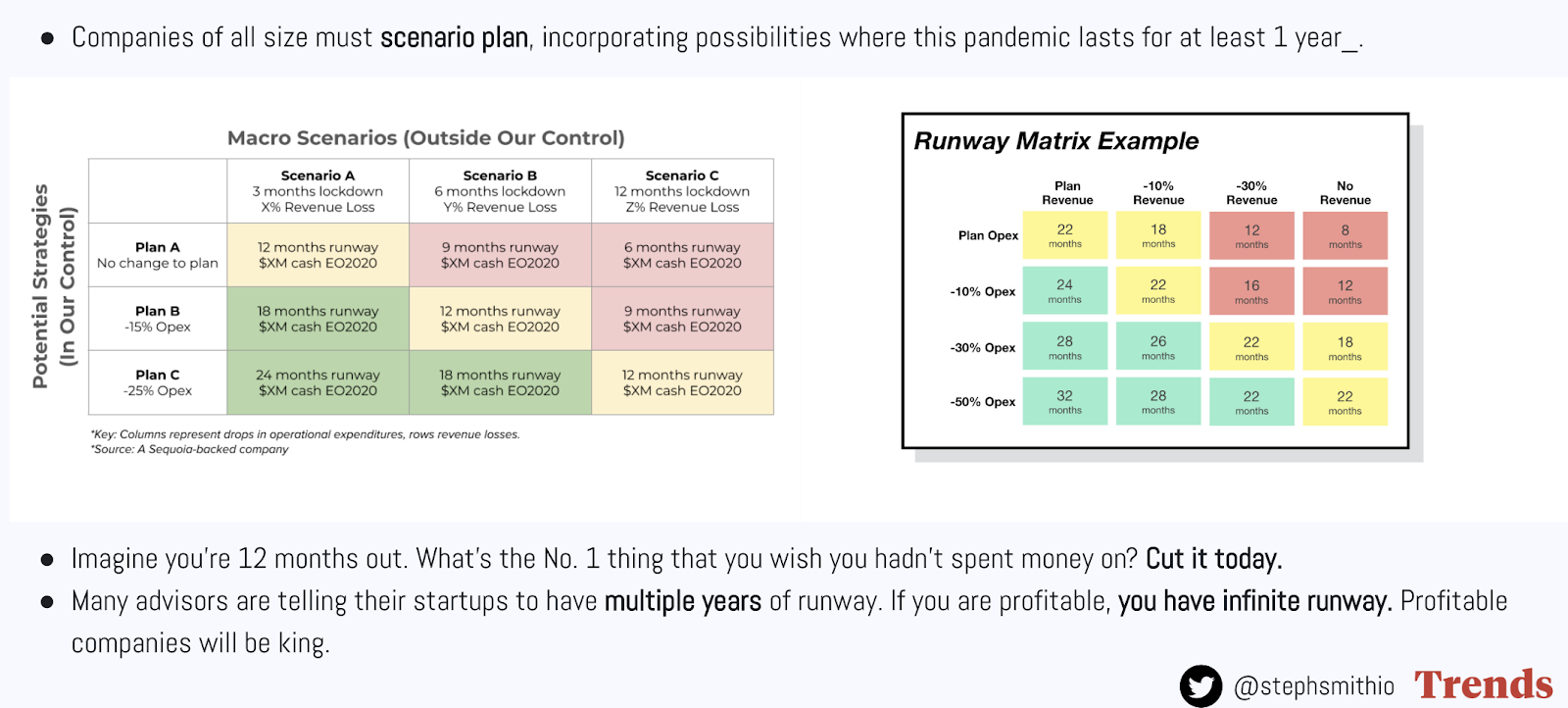 ● Companies of all size must scenario plan, incorporating possibilities where this pandemic lasts for at least 1 year_.

Macro Scenarios (Outside Our Control)

Potential Strategies (In Our Control)

| | Scenario A 3 months lockdown X% Revenue Loss | Scenario B 6 months lockdown Y% Revenue Loss | Scenario C 12 months lockdown Z% Revenue Loss |
|---|---|---|---|
| Plan A No change to plan | 12 months runway $XM cash EO2020 | 9 months runway $XM cash EO2020 | 6 months runway $XM cash EO2020 |
| Plan B -15% Opex | 18 months runway $XM cash EO2020 | 12 months runway $XM cash EO2020 | 9 months runway $XM cash EO2020 |
| Plan C -25% Opex | 24 months runway $XM cash EO2020 | 18 months runway $XM cash EO2020 | 12 months runway $XM cash EO2020 |

*Key: Columns represent drops in operational expenditures, rows revenue losses.
*Source: A Sequoia-backed company

Runway Matrix Example

| | Plan Revenue | -10% Revenue | -30% Revenue | No Revenue |
|---|---|---|---|---|
| Plan Opex | 22 months | 18 months | 12 months | 8 months |
| -10% Opex | 24 months | 22 months | 16 months | 12 months |
| -30% Opex | 28 months | 26 months | 22 months | 18 months |
| -50% Opex | 32 months | 28 months | 22 months | 22 months |

● Imagine you're 12 months out. What's the No. 1 thing that you wish you hadn't spent money on? Cut it today.
● Many advisors are telling their startups to have multiple years of runway. If you are profitable, you have infinite runway. Profitable companies will be king.

@stephsmithio Trends